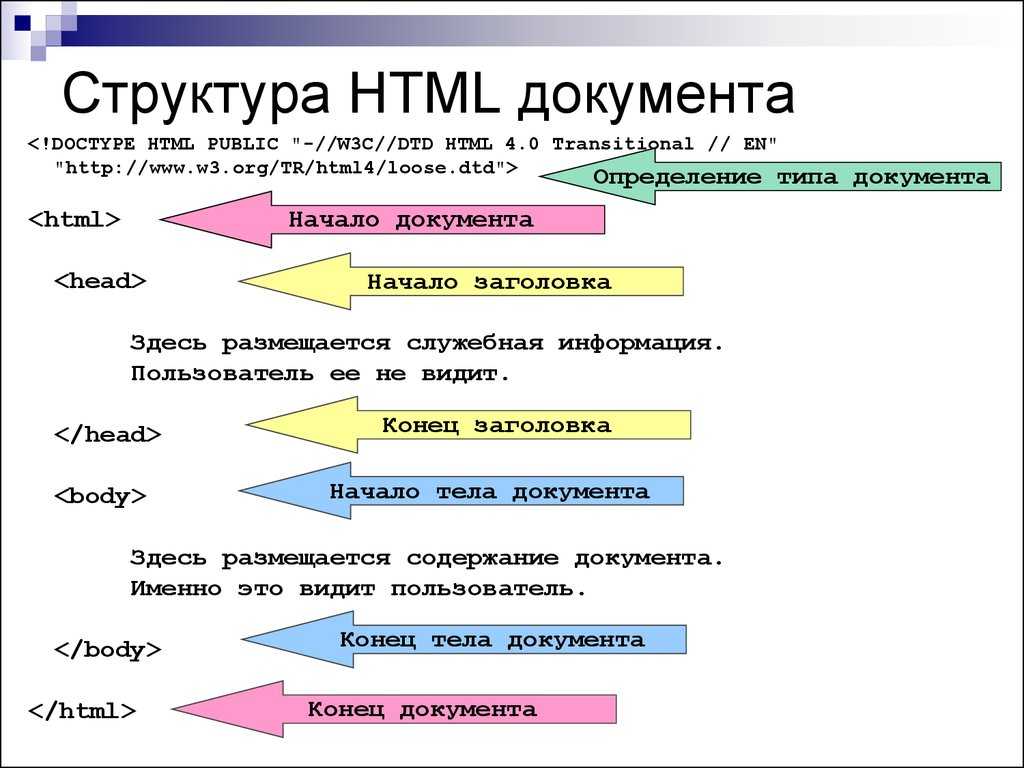 Структура HTML документа

<!DOCTYPE HTML PUBLIC "-//W3C//DTD HTML 4.0 Transitional // EN" "http://www.w3.org/TR/html4/loose.dtd">

Определение типа документа

<html>

Начало документа

<head>

Начало заголовка

Здесь размещается служебная информация. Пользователь ее не видит.

</head>

Конец заголовка

<body>

Начало тела документа

Здесь размещается содержание документа. Именно это видит пользователь.

</body>

Конец тела документа

</html>

Конец документа